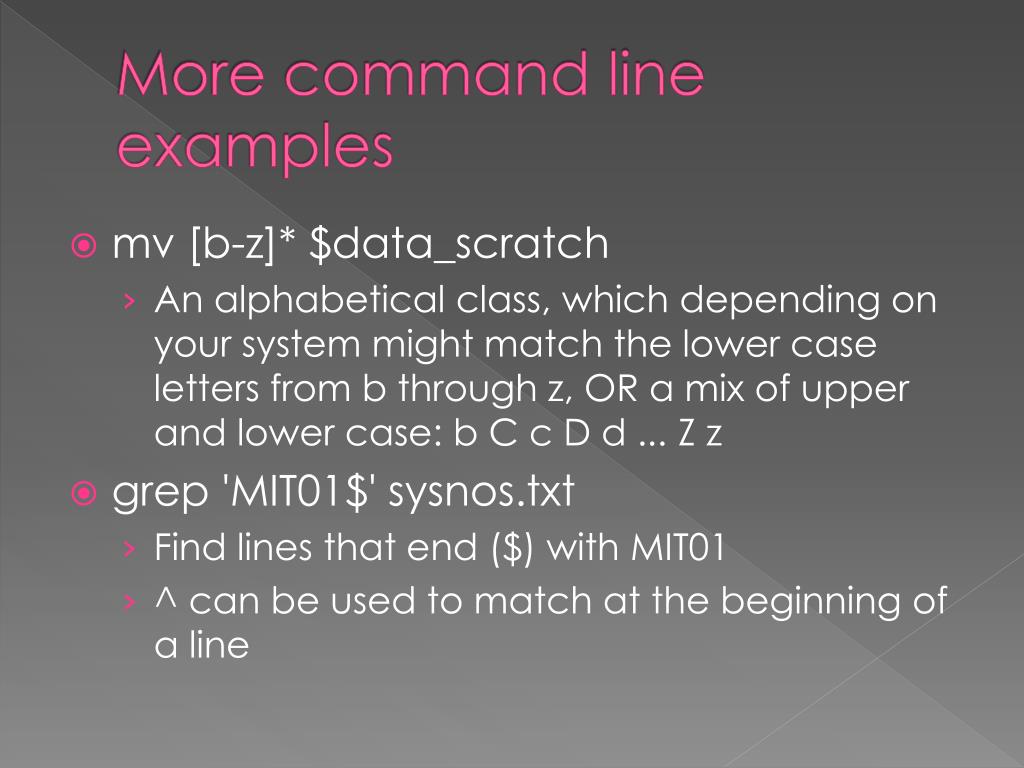 More command line examples

mv [b-z]* $data_scratch

› An alphabetical class, which depending on your system might match the lower case letters from b through z, OR a mix of upper and lower case: b C c D d ... Z z

grep 'MIT01$' sysnos.txt

› Find lines that end ($) with MIT01

› ^ can be used to match at the beginning of a line